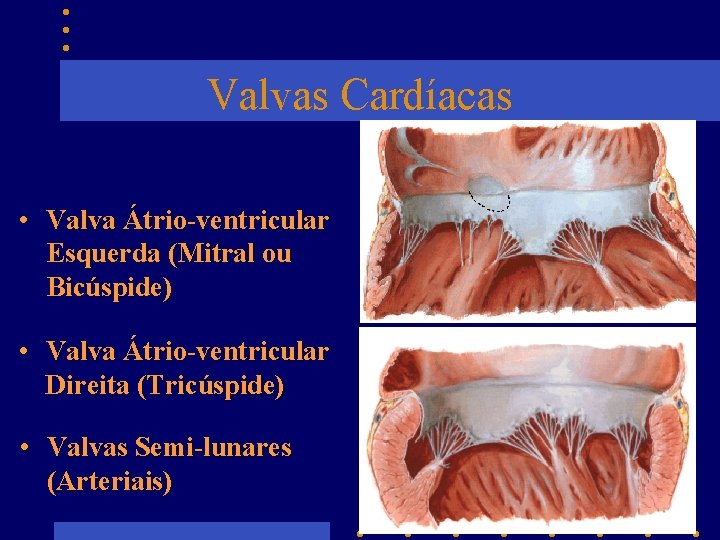 Valvas Cardíacas

• Valva Átrio-ventricular Esquerda (Mitral ou Bicúspide)

• Valva Átrio-ventricular Direita (Tricúspide)

• Valvas Semi-lunares (Arteriais)